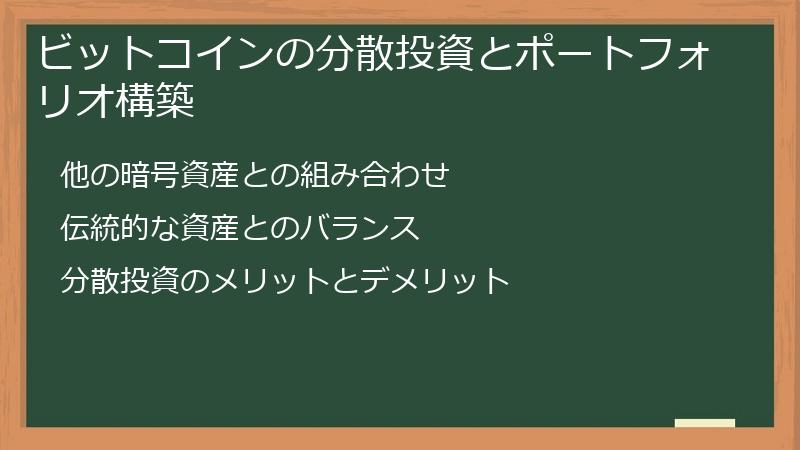 ビットコインの分散投資とポートフォリオ構築

他の暗号資産との組み合わせ

伝統的な資産とのバランス

分散投資のメリットとデメリット